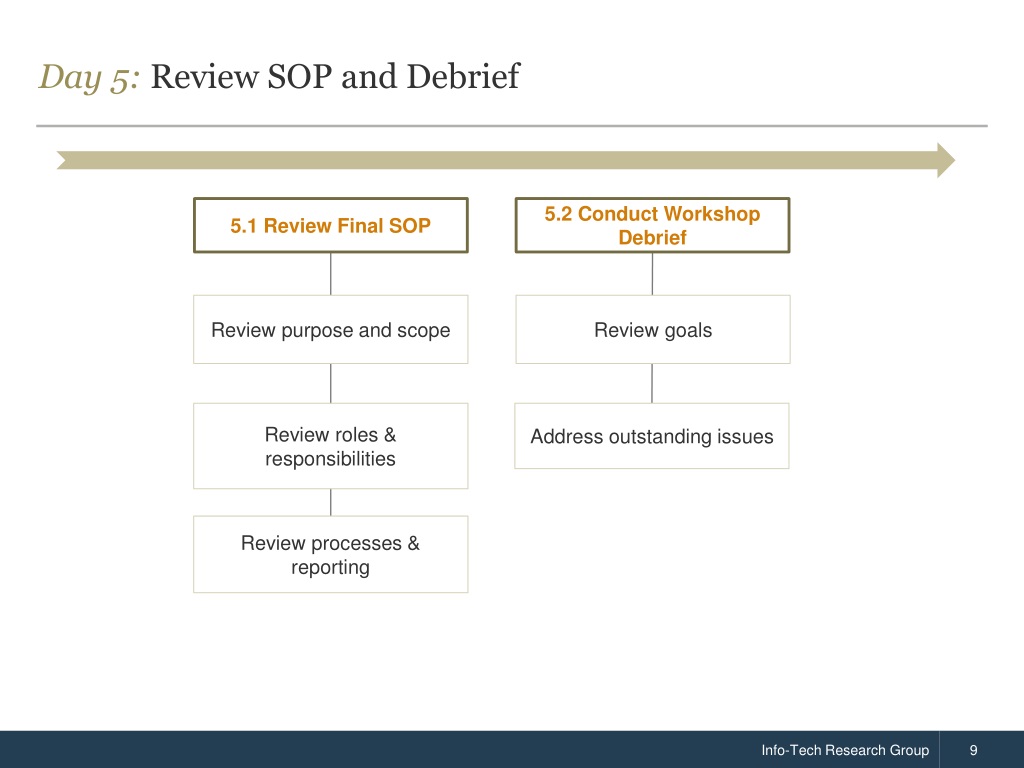 Day 5: Review SOP and Debrief

5.1 Review Final SOP

Review purpose and scope

Review roles & responsibilities

Review processes & reporting

5.2 Conduct Workshop Debrief

Review goals

Address outstanding issues

Info-Tech Research Group 9